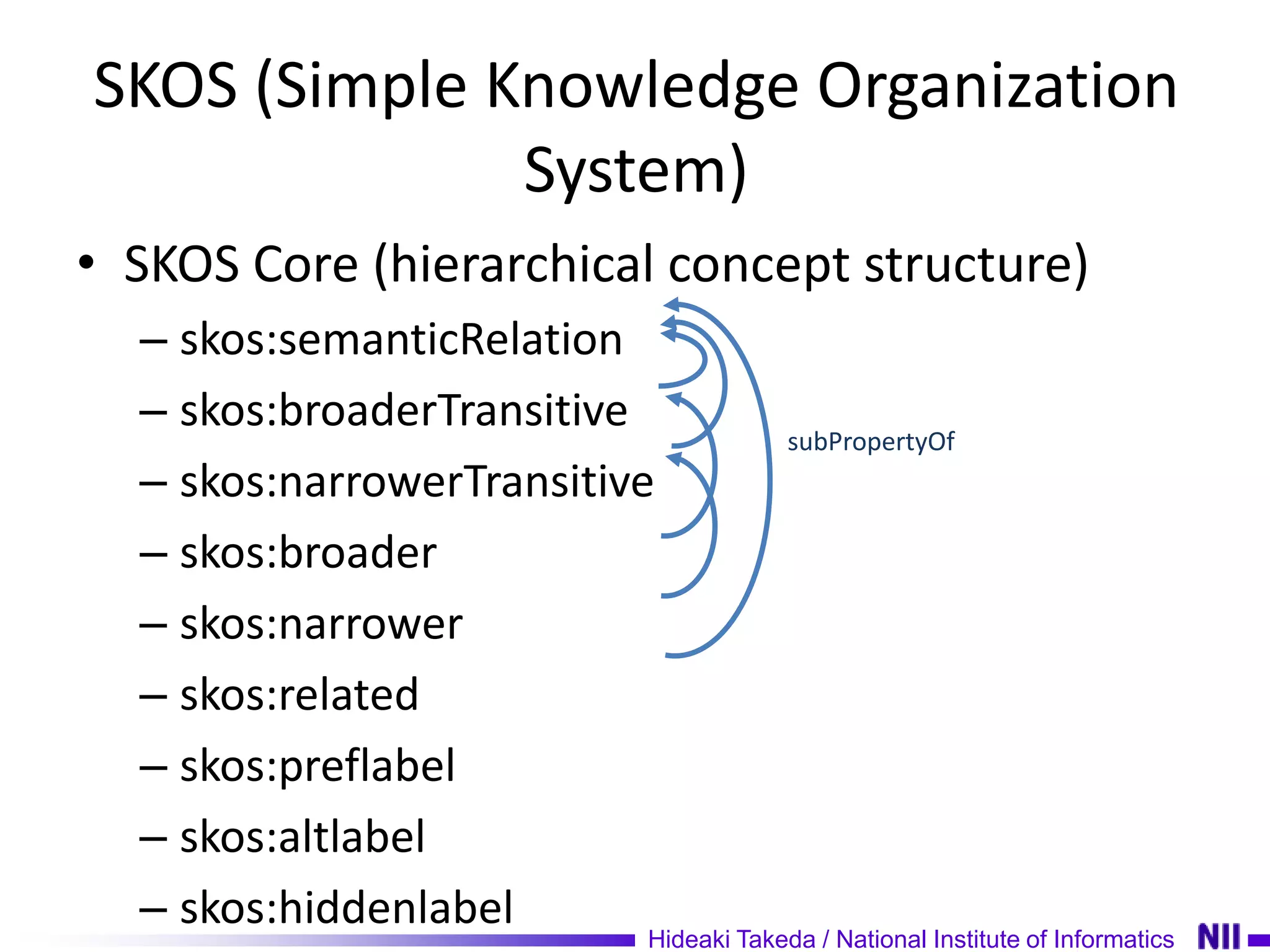 SKOS (Simple Knowledge Organization System)

• SKOS Core (hierarchical concept structure)
– skos:semanticRelation
– skos:broaderTransitive
– skos:narrowerTransitive
– skos:broader
– skos:narrower
– skos:related
– skos:preflabel
– skos:altlabel
– skos:hiddenlabel

subPropertyOf

Hideaki Takeda / National Institute of Informatics NII